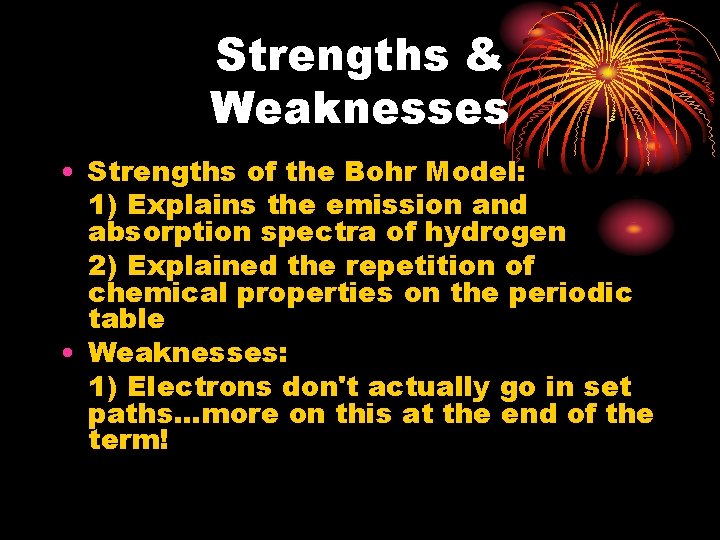 Strengths & Weaknesses

• Strengths of the Bohr Model:

1) Explains the emission and absorption spectra of hydrogen

2) Explained the repetition of chemical properties on the periodic table

• Weaknesses:

1) Electrons don't actually go in set paths…more on this at the end of the term!